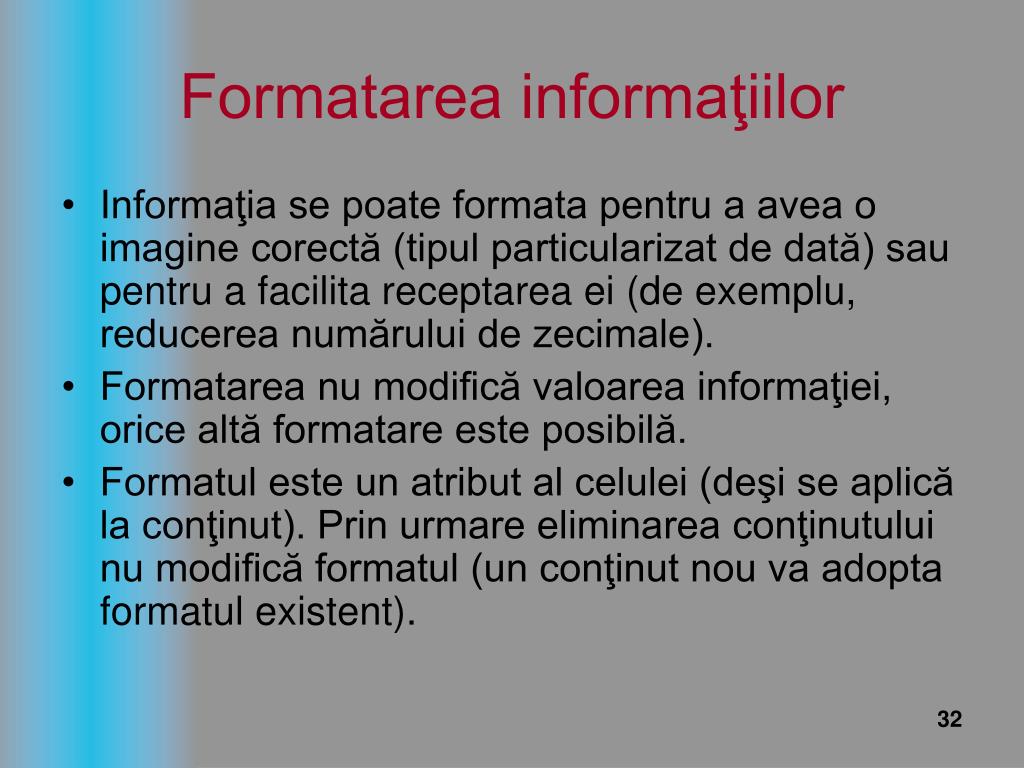 Formatarea informaţiilor

• Informaţia se poate formata pentru a avea o imagine corectă (tipul particularizat de dată) sau pentru a facilita receptarea ei (de exemplu, reducerea numărului de zecimale).
• Formatarea nu modifică valoarea informaţiei, orice altă formatare este posibilă.
• Formatul este un atribut al celulei (deşi se aplică la conţinut). Prin urmare eliminarea conţinutului nu modifică formatul (un conţinut nou va adopta formatul existent).

32